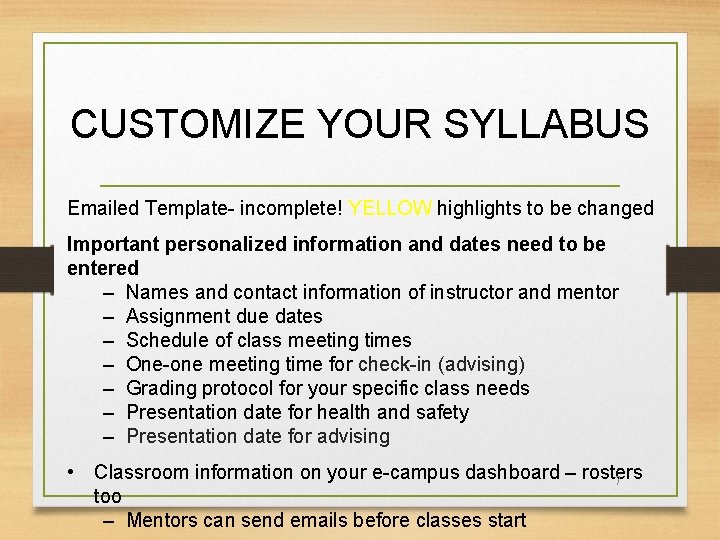 CUSTOMIZE YOUR SYLLABUS

Emailed Template- incomplete! YELLOW highlights to be changed

Important personalized information and dates need to be entered

– Names and contact information of instructor and mentor
– Assignment due dates
– Schedule of class meeting times
– One-one meeting time for check-in (advising)
– Grading protocol for your specific class needs
– Presentation date for health and safety
– Presentation date for advising

• Classroom information on your e-campus dashboard – rosters too

– Mentors can send emails before classes start